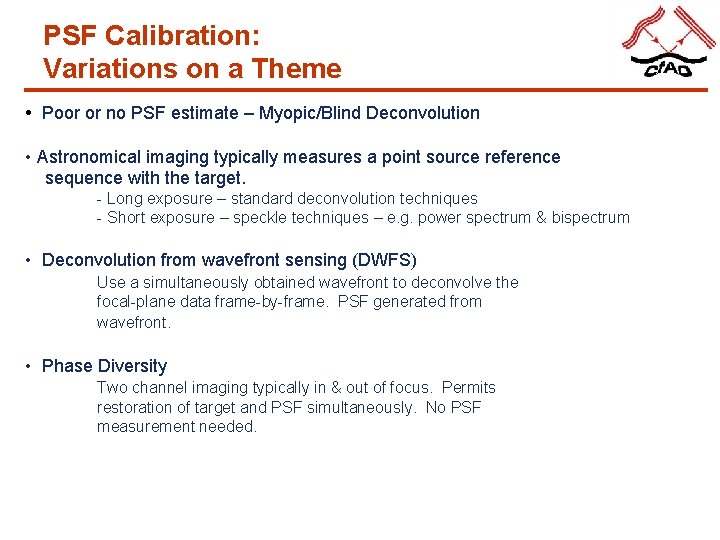 PSF Calibration:
Variations on a Theme

CfAO

• Poor or no PSF estimate – Myopic/Blind Deconvolution

• Astronomical imaging typically measures a point source reference sequence with the target.
- Long exposure – standard deconvolution techniques
- Short exposure – speckle techniques – e.g. power spectrum & bispectrum

• Deconvolution from wavefront sensing (DWFS)
Use a simultaneously obtained wavefront to deconvolve the focal-plane data frame-by-frame. PSF generated from wavefront.

• Phase Diversity
Two channel imaging typically in & out of focus. Permits restoration of target and PSF simultaneously. No PSF measurement needed.